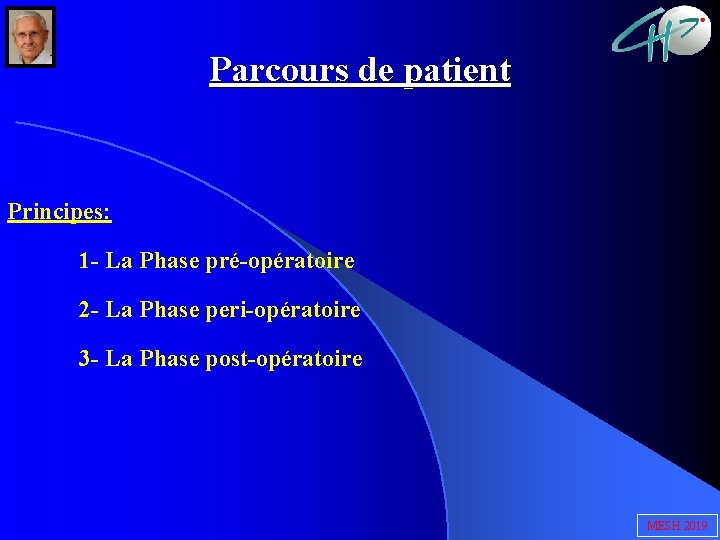 CHP

Parcours de patient

Principes:

1- La Phase pré-opératoire

2- La Phase peri-opératoire

3- La Phase post-opératoire

MESH 2019